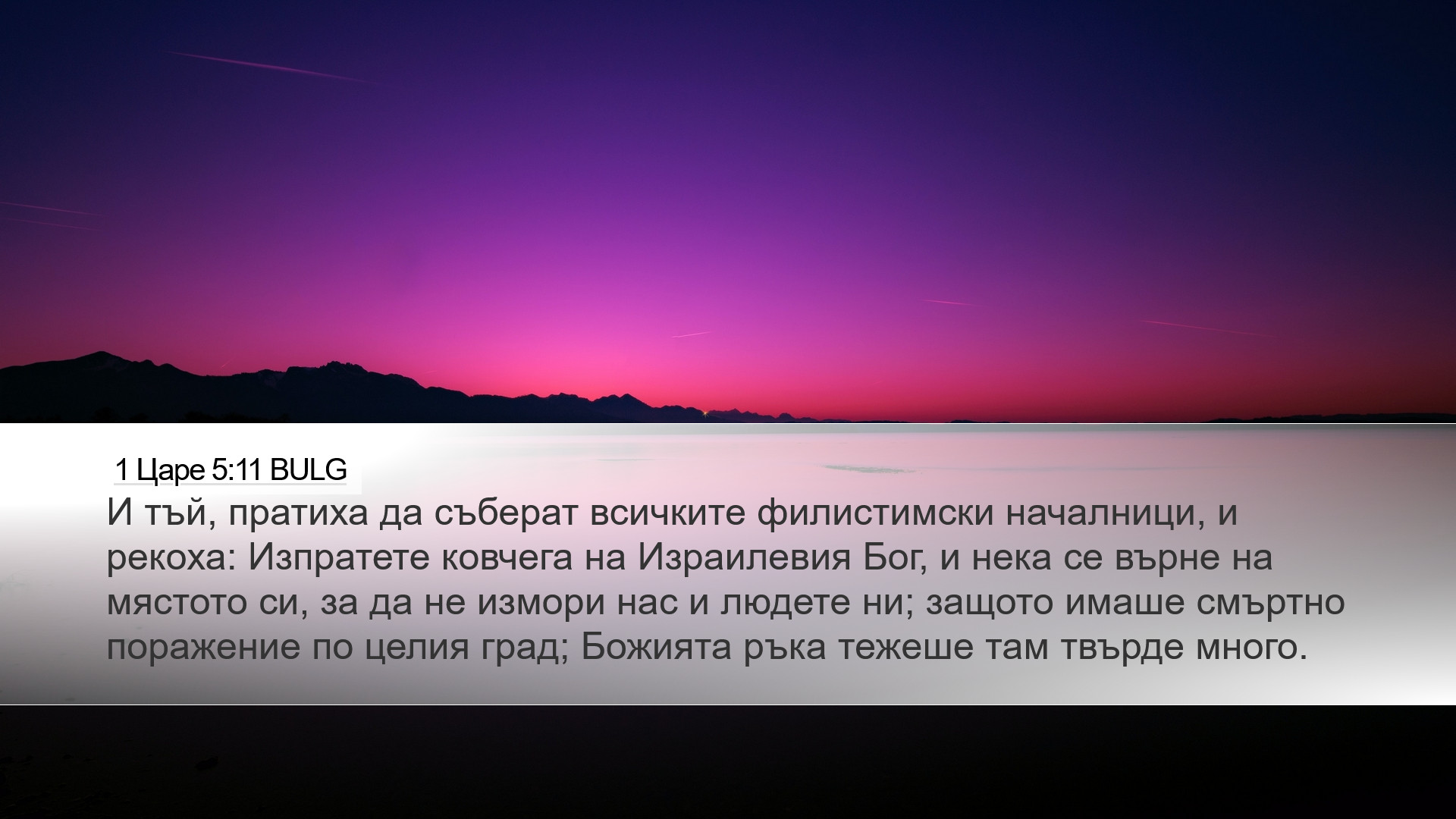 1 Царе 5:11 BULG

И тъй, пратиха да съберат всичките филистимски началници, и рекоха: Изпратете ковчега на Израилевия Бог, и нека се върне на мястото си, за да не измори нас и людете ни; защото имаше смъртно поражение по целия град; Божията ръка тежеше там твърде много.